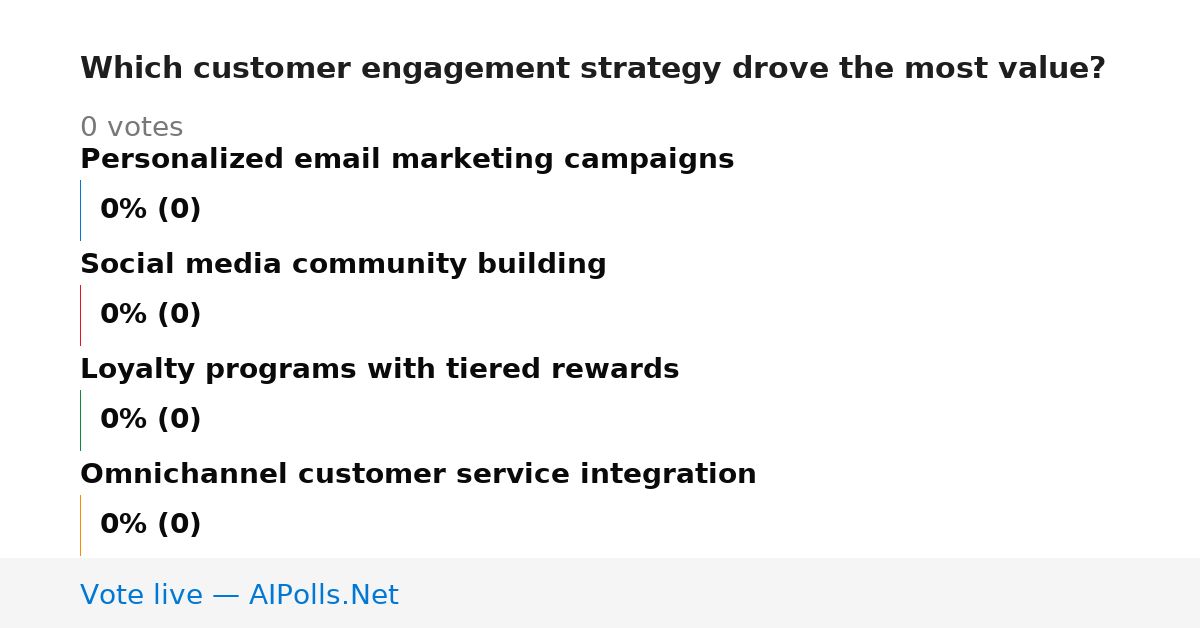 Which customer engagement strategy drove the most value?

0 votes

Personalized email marketing campaigns

0% (0)

Social media community building

0% (0)

Loyalty programs with tiered rewards

0% (0)

Omnichannel customer service integration

0% (0)

Vote live — AIPolls.Net